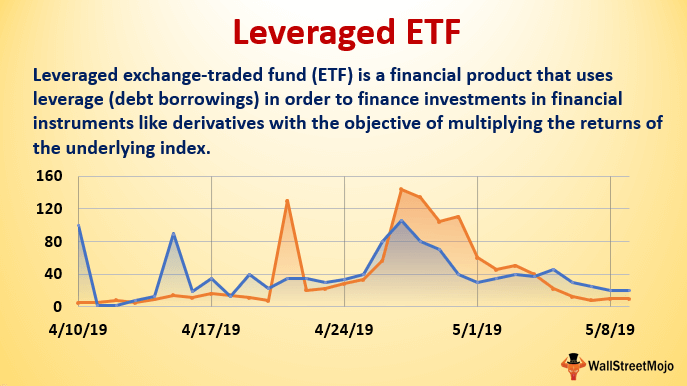 Leveraged ETF

Leveraged exchange-traded fund (ETF) is a financial product that uses leverage (debt borrowings) in order to finance investments in financial instruments like derivatives with the objective of multiplying the returns of the underlying index.

160
120
80
40
0
4/10/19
4/17/19
4/24/19
5/1/19
5/8/19

WallStreetMojo